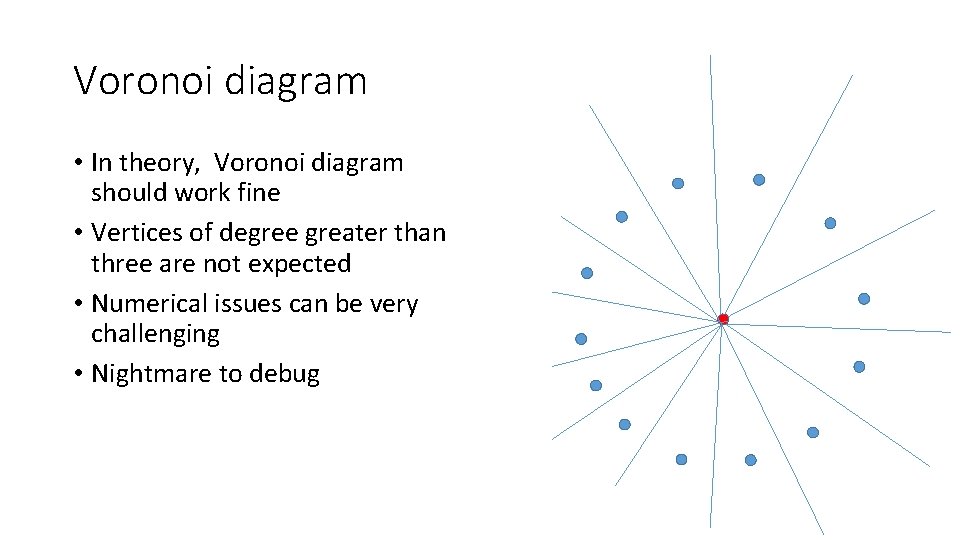 Voronoi diagram

• In theory, Voronoi diagram should work fine
• Vertices of degree greater than three are not expected
• Numerical issues can be very challenging
• Nightmare to debug